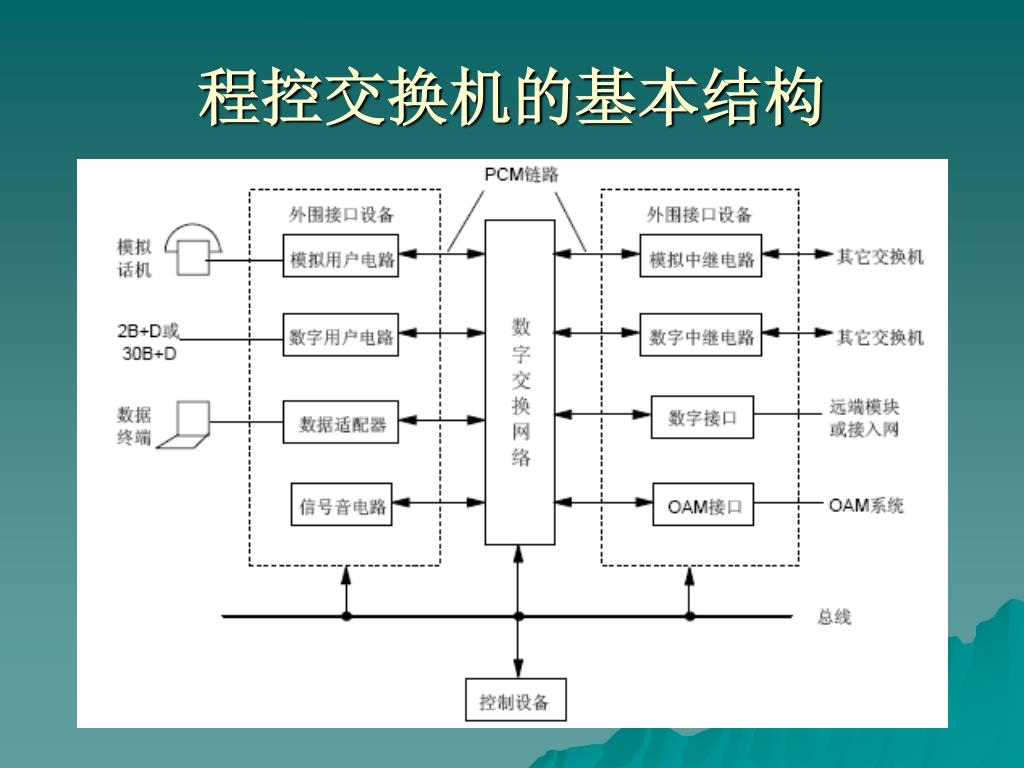 程控交换机的基本结构

PCM链路

外围接口设备

模拟话机

模拟用户电路

2B+D或 30B+D

数字用户电路

数据终端

数据适配器

信号音电路

数字交换网络

外围接口设备

模拟中继电路

其它交换机

数字中继电路

其它交换机

数字接口

远端模块或接入网

OAM接口

OAM系统

总线

控制设备